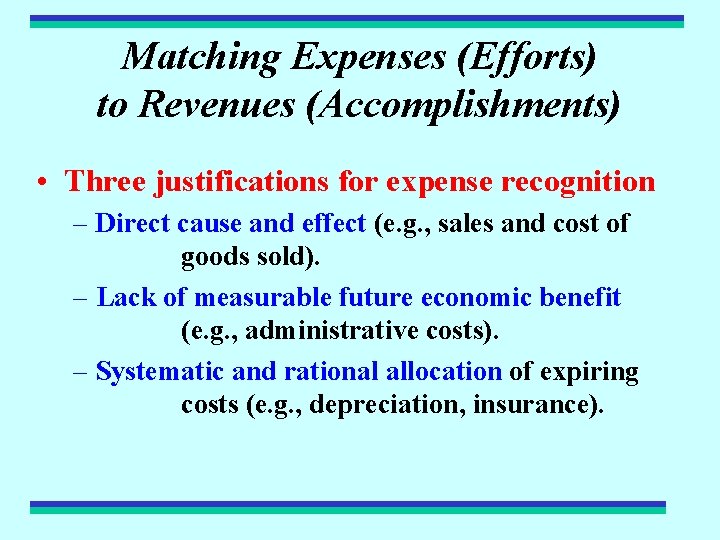 Matching Expenses (Efforts) to Revenues (Accomplishments)

• Three justifications for expense recognition

– Direct cause and effect (e.g., sales and cost of goods sold).

– Lack of measurable future economic benefit (e.g., administrative costs).

– Systematic and rational allocation of expiring costs (e.g., depreciation, insurance).